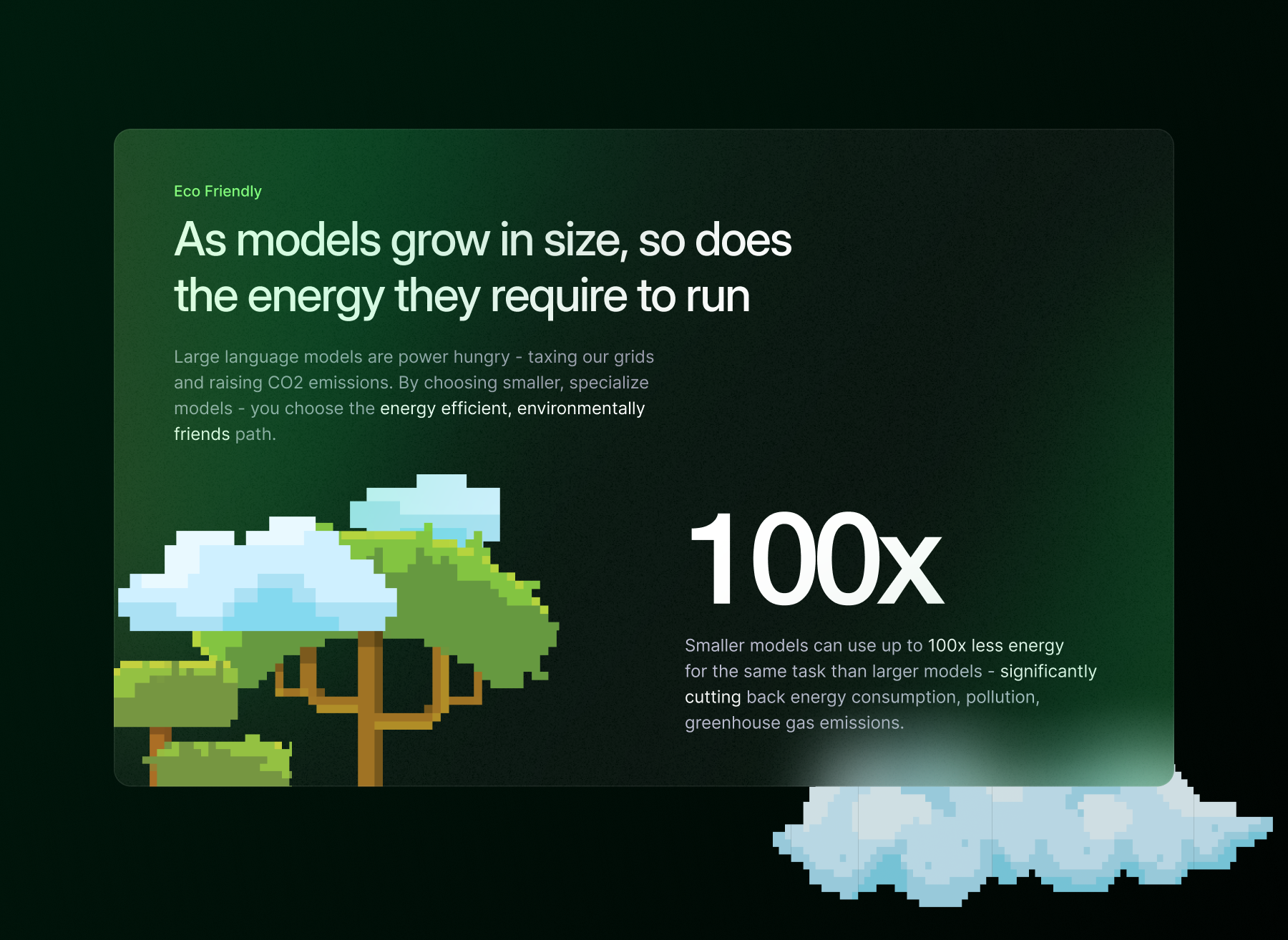 Eco Friendly

As models grow in size, so does the energy they require to run

Large language models are power hungry - taxing our grids and raising CO2 emissions. By choosing smaller, specialize models - you choose the energy efficient, environmentally friends path.

100x

Smaller models can use up to 100x less energy for the same task than larger models - significantly cutting back energy consumption, pollution, greenhouse gas emissions.